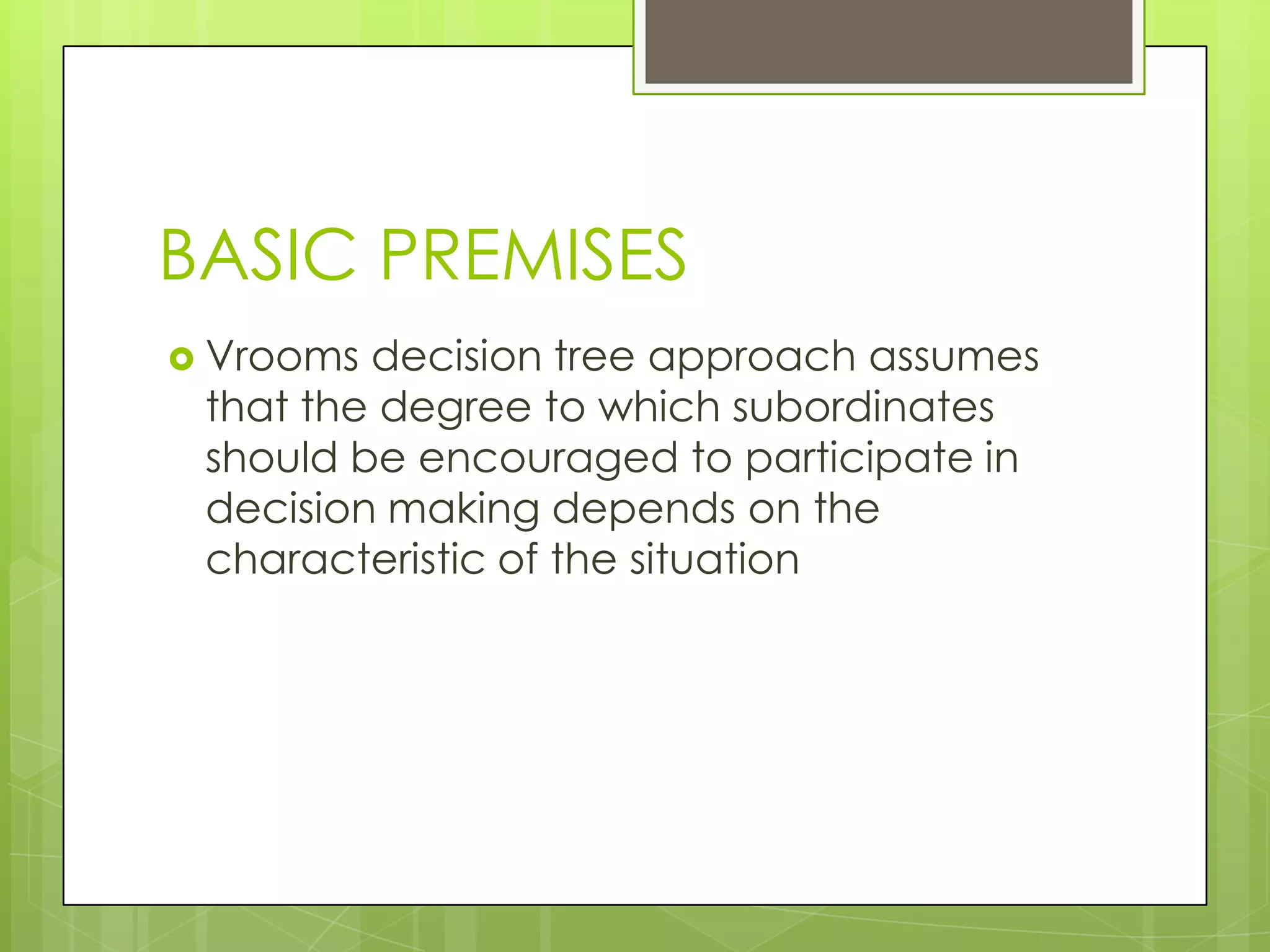 BASIC PREMISES

Vrooms decision tree approach assumes that the degree to which subordinates should be encouraged to participate in decision making depends on the characteristic of the situation